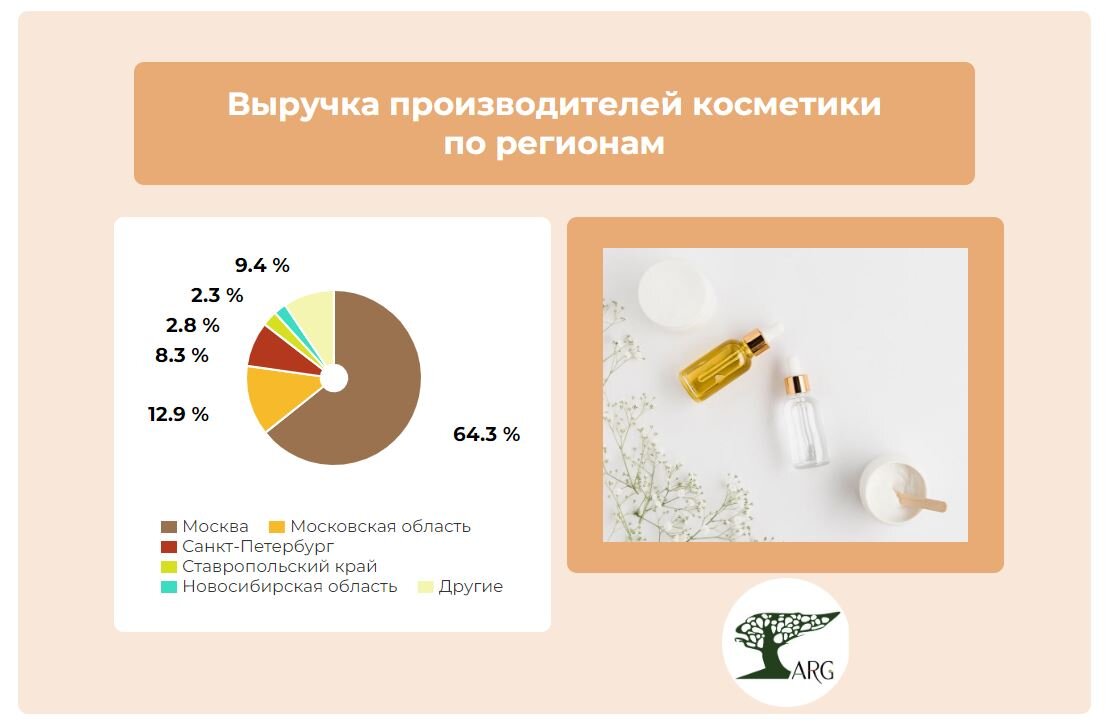 Выручка производителей косметики по регионам

9.4 %
2.3 %
2.8 %
8.3 %
12.9 %
64.3 %

Москва
Московская область
Санкт-Петербург
Ставропольский край
Новосибирская область
Другие

ARG